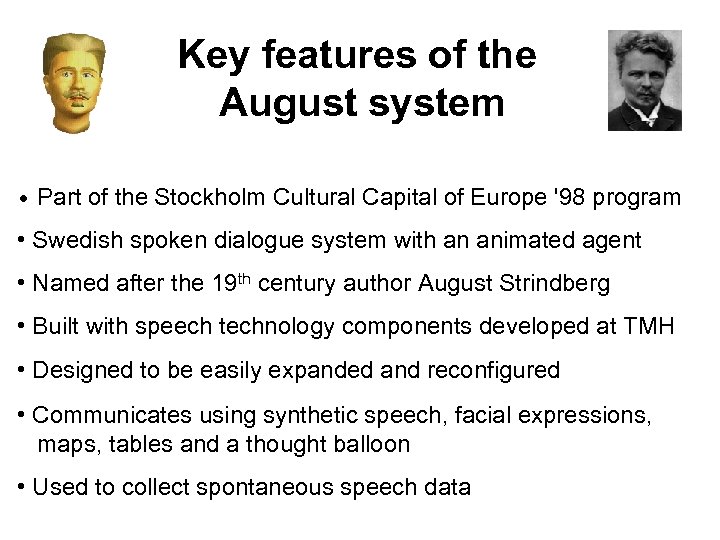 Key features of the August system

• Part of the Stockholm Cultural Capital of Europe '98 program

• Swedish spoken dialogue system with an animated agent

• Named after the 19$^{th}$ century author August Strindberg

• Built with speech technology components developed at TMH

• Designed to be easily expanded and reconfigured

• Communicates using synthetic speech, facial expressions, maps, tables and a thought balloon

• Used to collect spontaneous speech data